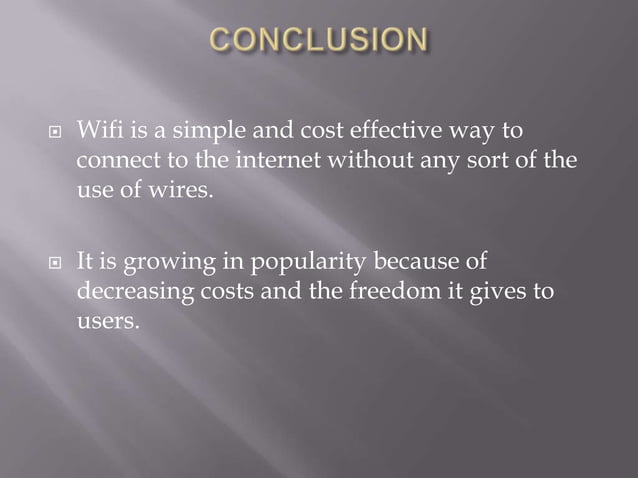 CONCLUSION

Wifi is a simple and cost effective way to connect to the internet without any sort of the use of wires.

It is growing in popularity because of decreasing costs and the freedom it gives to users.